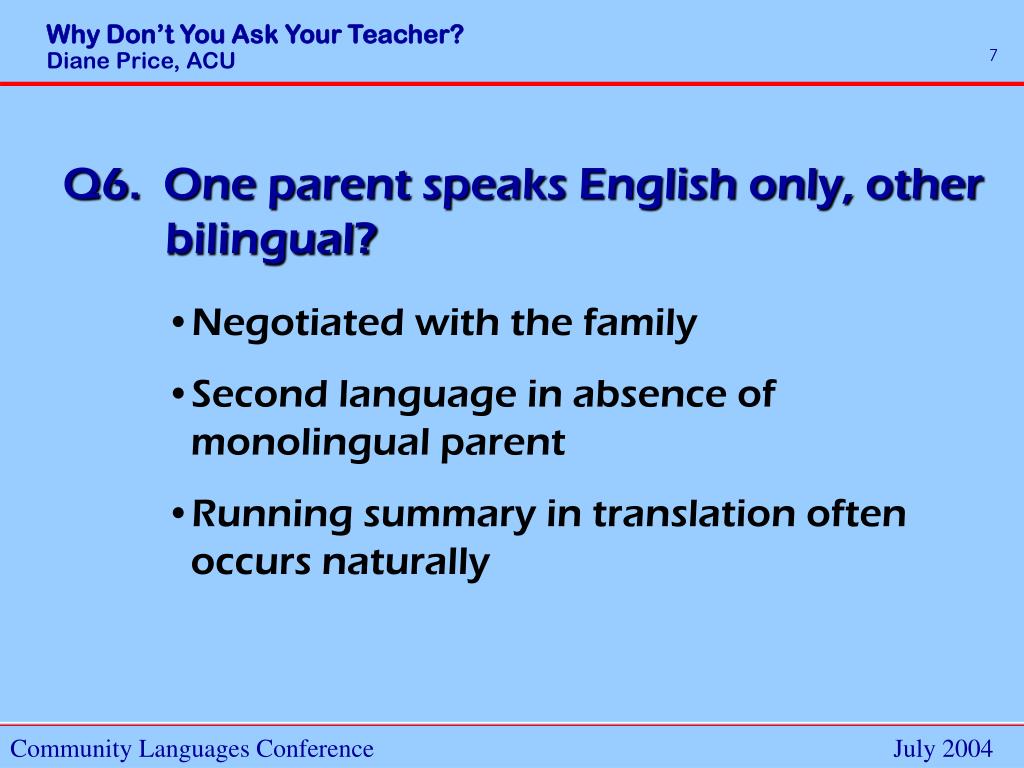 Why Don't You Ask Your Teacher?
Diane Price, ACU

7

Q6. One parent speaks English only, other bilingual?

• Negotiated with the family

• Second language in absence of monolingual parent

• Running summary in translation often occurs naturally

Community Languages Conference

July 2004